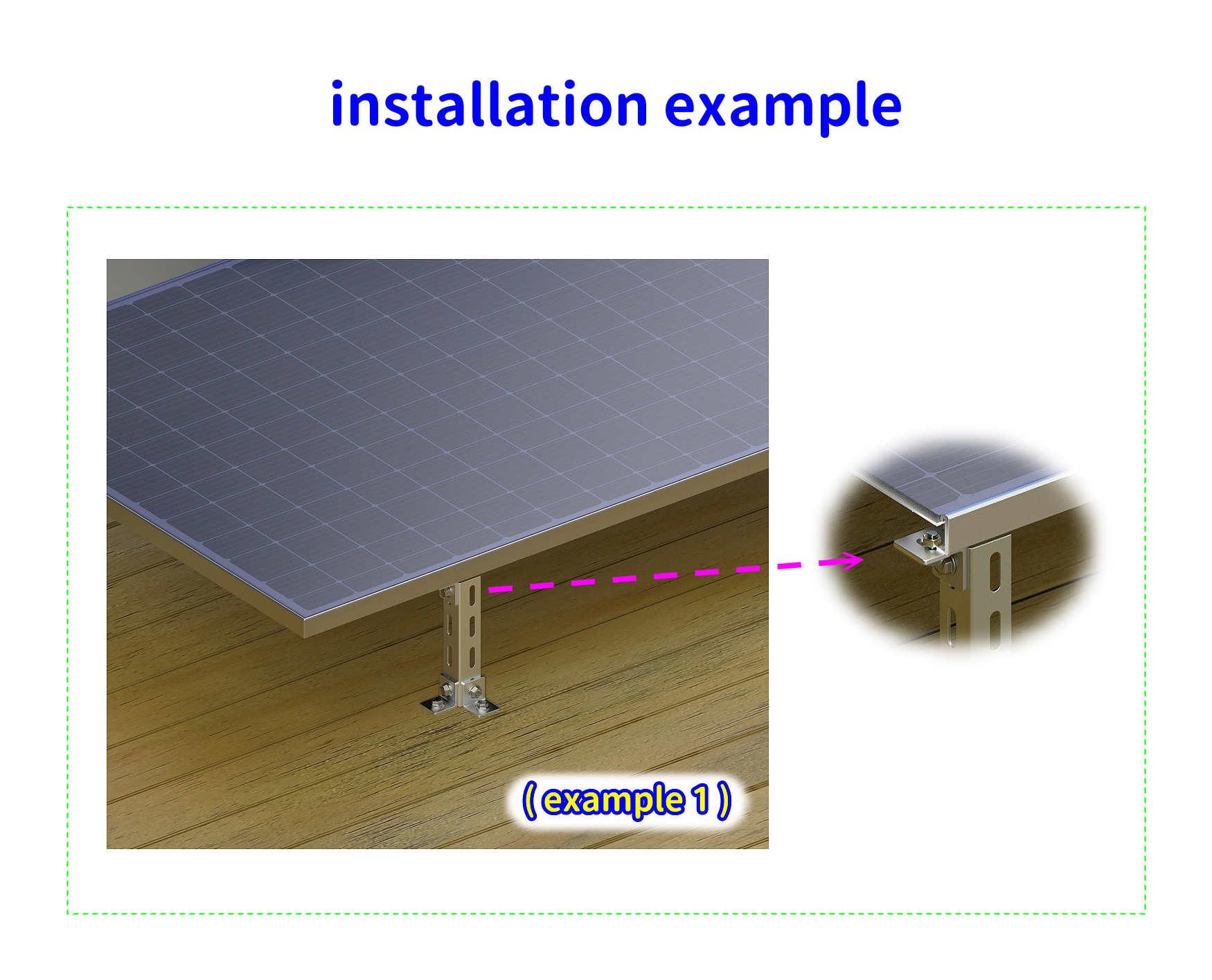 installation example

( example 1 )